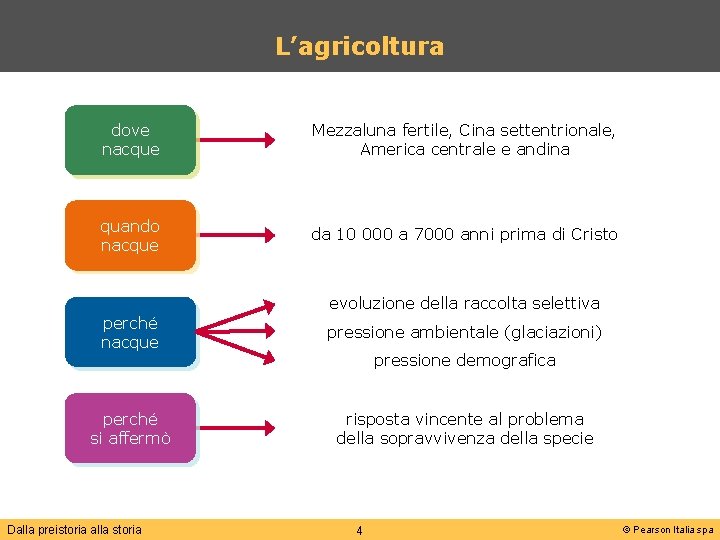 L’agricoltura

dove nacque

Mezzaluna fertile, Cina settentrionale, America centrale e andina

quando nacque

da 10 000 a 7000 anni prima di Cristo

perché nacque

evoluzione della raccolta selettiva

pressione ambientale (glaciazioni)

pressione demografica

perché si affermò

risposta vincente al problema della sopravvivenza della specie

Dalla preistoria alla storia

4

© Pearson Italia spa